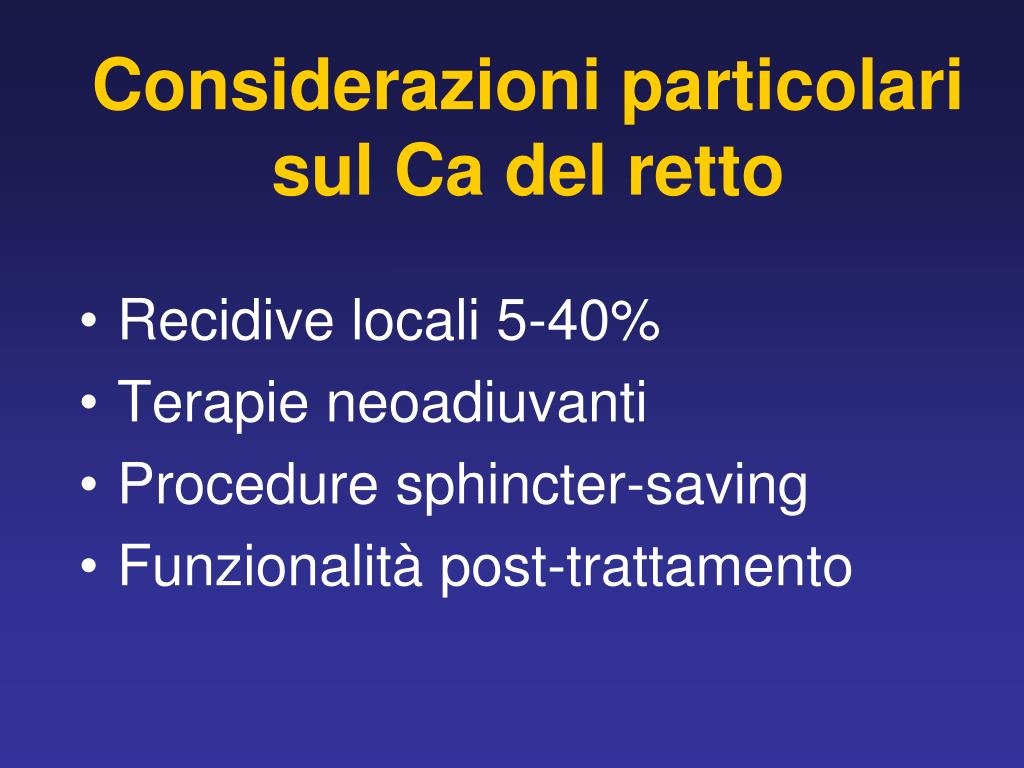 Considerazioni particolari sul Ca del retto

• Recidive locali 5-40%
• Terapie neoadiuvanti
• Procedure sphincter-saving
• Funzionalità post-trattamento